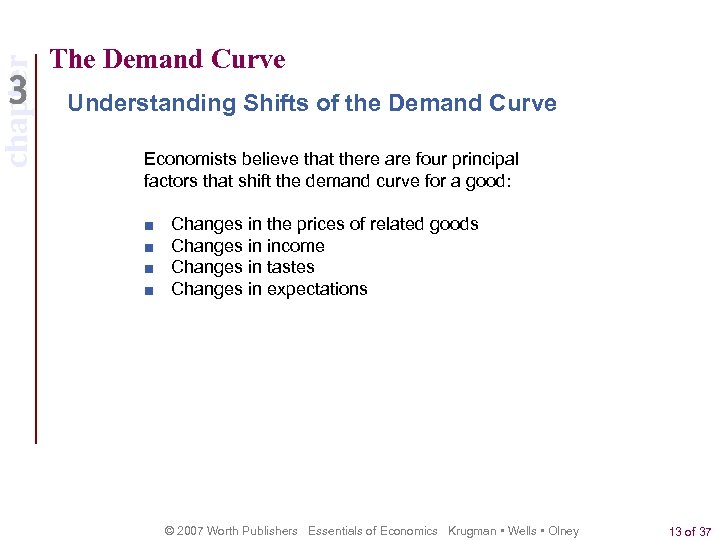 chapter 3

The Demand Curve

Understanding Shifts of the Demand Curve

Economists believe that there are four principal factors that shift the demand curve for a good:

■ Changes in the prices of related goods
■ Changes in income
■ Changes in tastes
■ Changes in expectations

© 2007 Worth Publishers Essentials of Economics Krugman • Wells • Olney 13 of 37